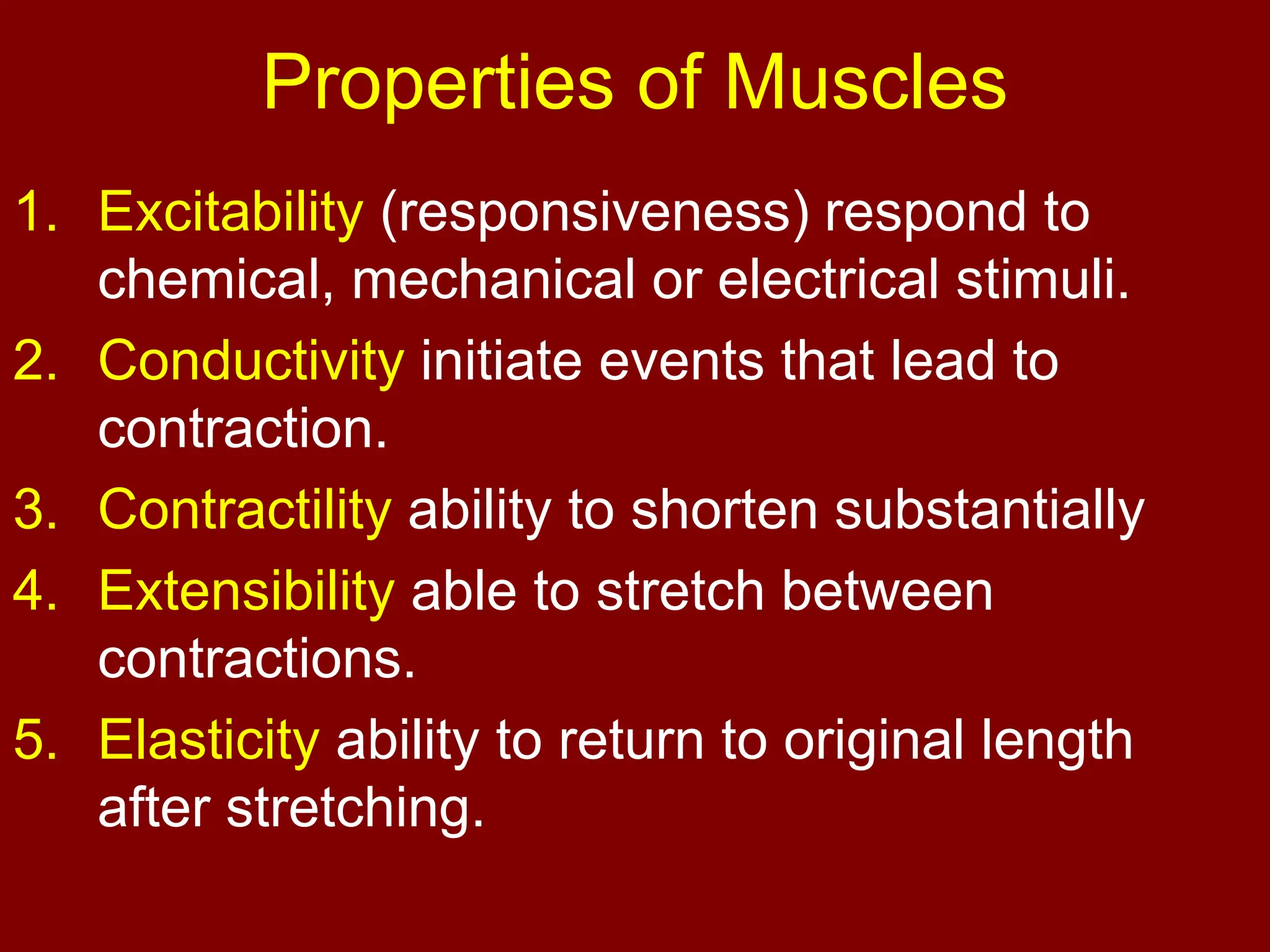 Properties of Muscles

1. Excitability (responsiveness) respond to chemical, mechanical or electrical stimuli.
2. Conductivity initiate events that lead to contraction.
3. Contractility ability to shorten substantially
4. Extensibility able to stretch between contractions.
5. Elasticity ability to return to original length after stretching.